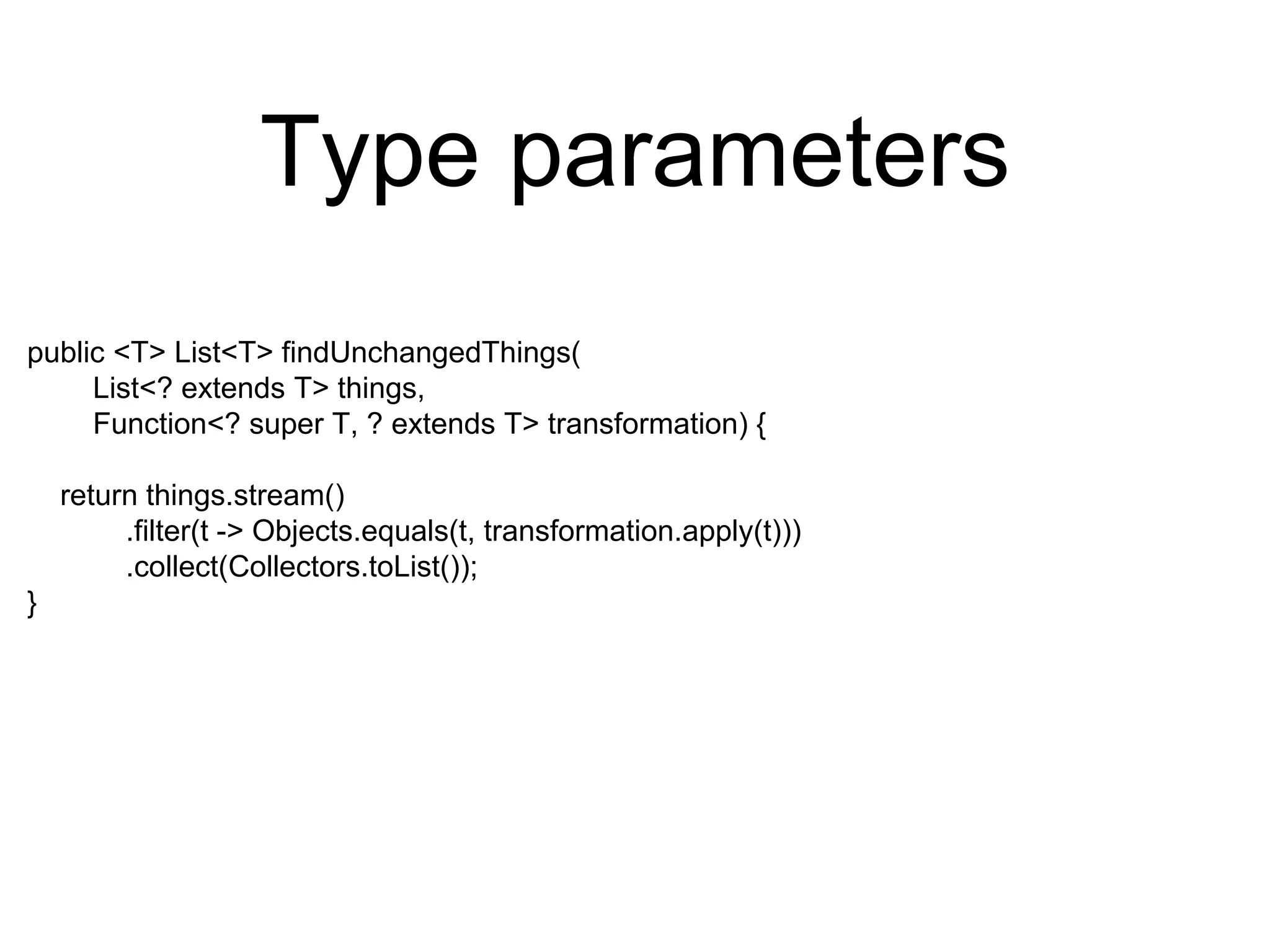 Type parameters

public <T> List<T> findUnchangedThings(
        List<? extends T> things,
        Function<? super T, ? extends T> transformation) {

    return things.stream()
            .filter(t -> Objects.equals(t, transformation.apply(t)))
            .collect(Collectors.toList());
}